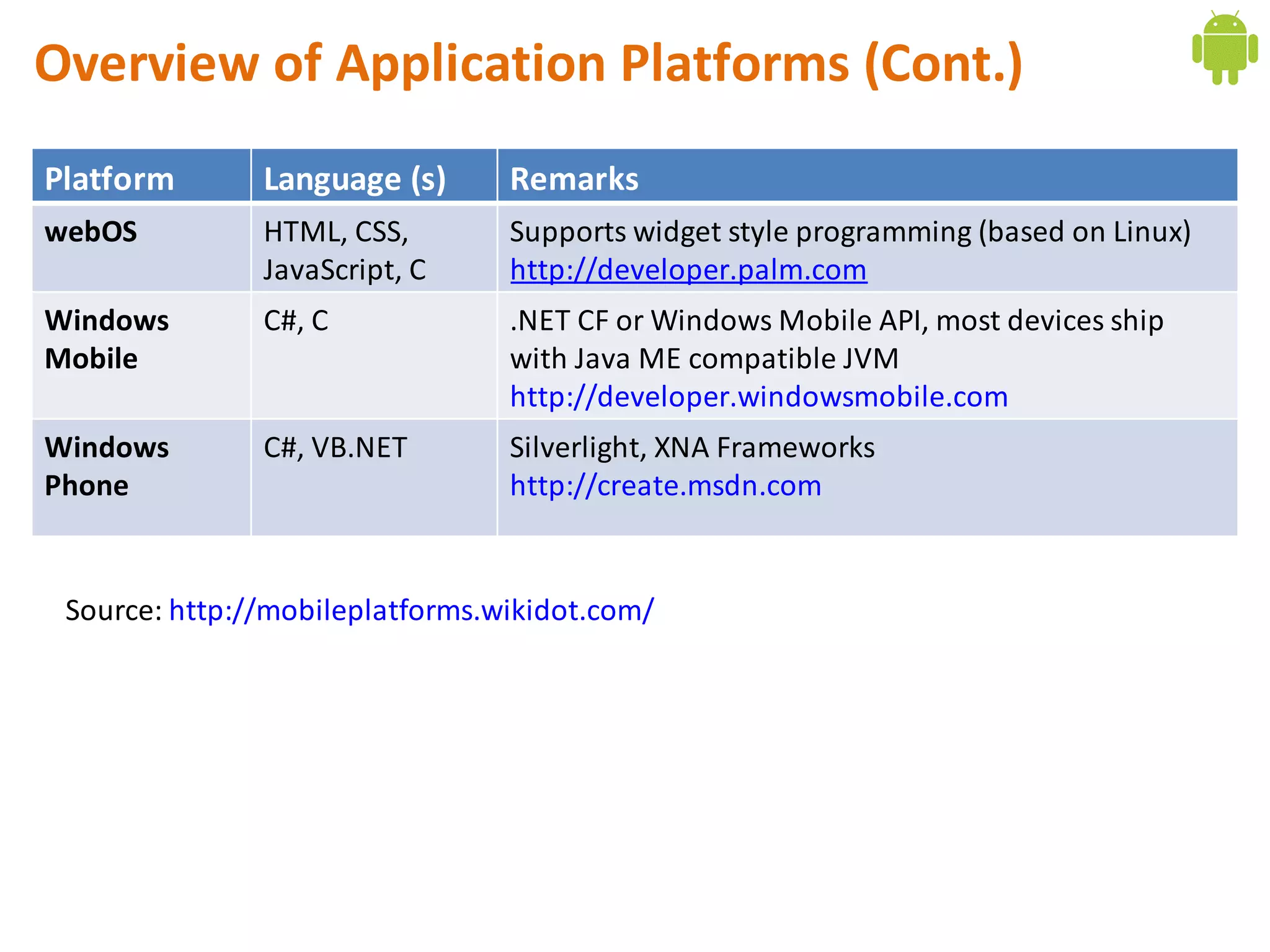 Overview of Application Platforms (Cont.)

| Platform | Language (s) | Remarks |
|---|---|---|
| webOS | HTML, CSS, JavaScript, C | Supports widget style programming (based on Linux) http://developer.palm.com |
| Windows Mobile | C#, C | .NET CF or Windows Mobile API, most devices ship with Java ME compatible JVM http://developer.windowsmobile.com |
| Windows Phone | C#, VB.NET | Silverlight, XNA Frameworks http://create.msdn.com |

Source: http://mobileplatforms.wikidot.com/